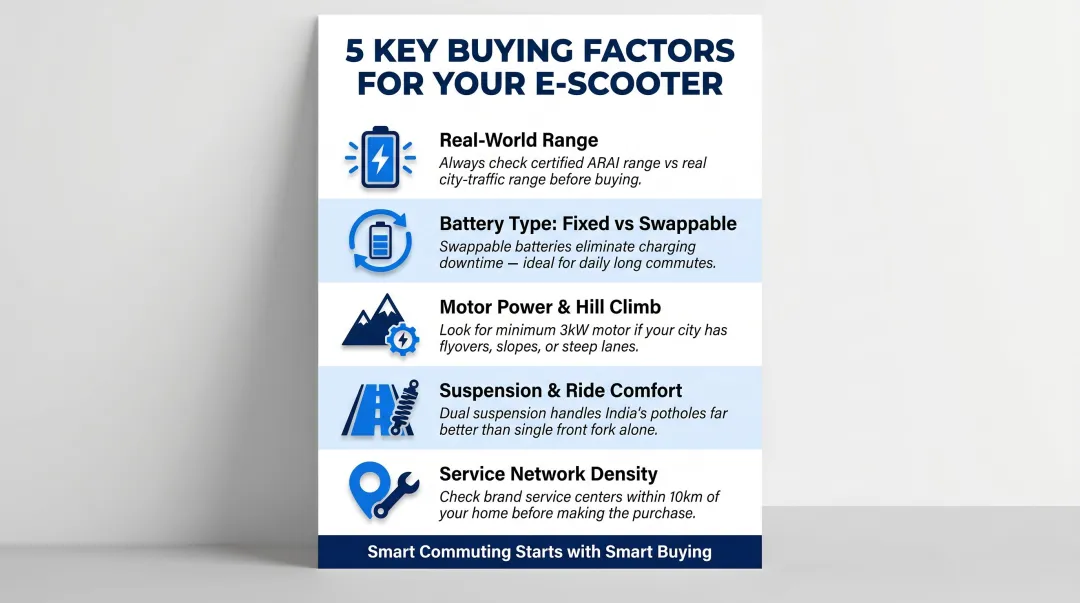 5 KEY BUYING FACTORS FOR YOUR E-SCOOTER

Real-World Range
Always check certified ARAI range vs real city-traffic range before buying.

Battery Type: Fixed vs Swappable
Swappable batteries eliminate charging downtime — ideal for daily long commutes.

Motor Power & Hill Climb
Look for minimum 3kW motor if your city has flyovers, slopes, or steep lanes.

Suspension & Ride Comfort
Dual suspension handles India's potholes far better than single front fork alone.

Service Network Density
Check brand service centers within 10km of your home before making the purchase.

Smart Commuting Starts with Smart Buying